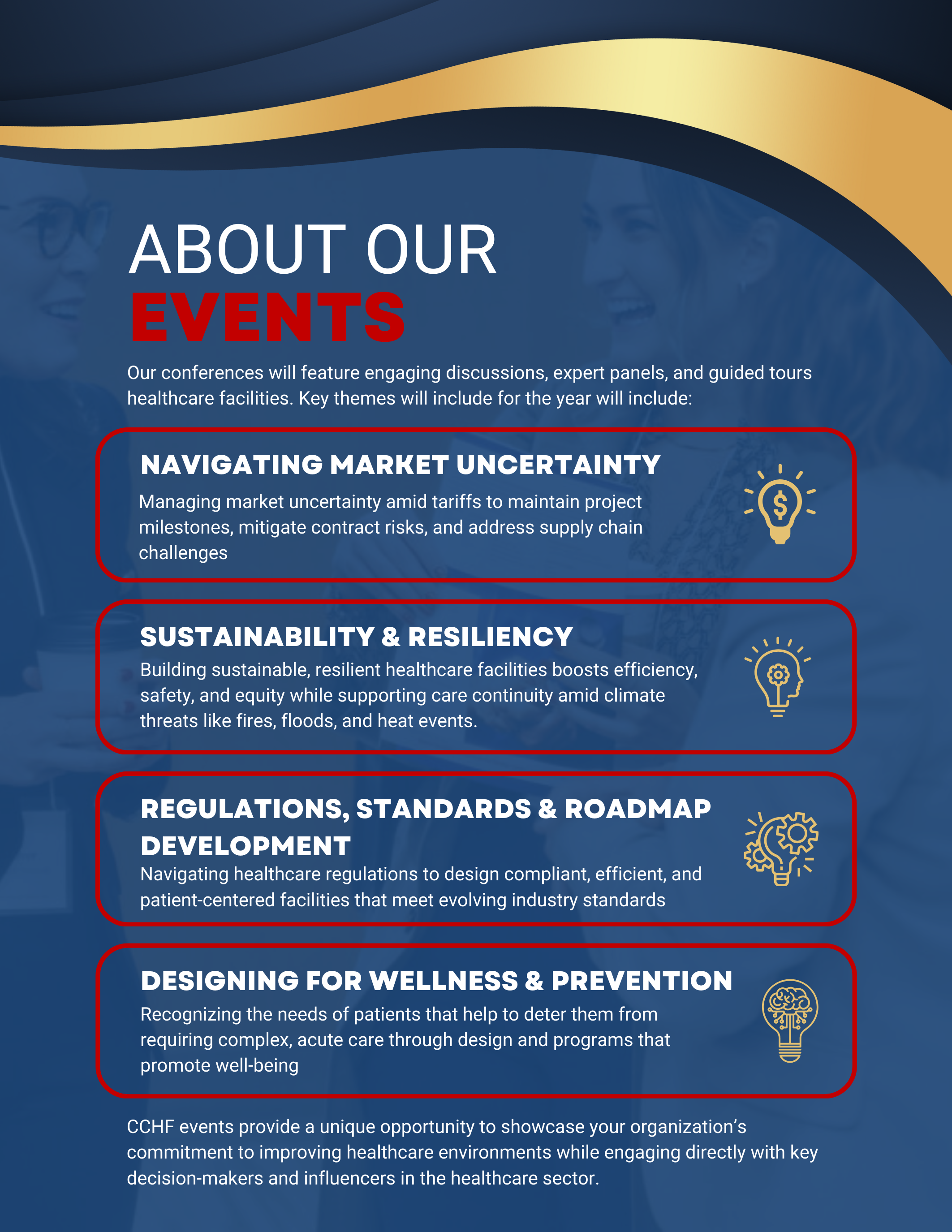 ABOUT OUR
EVENTS

Our conferences will feature engaging discussions, expert panels, and guided tours healthcare facilities. Key themes will include for the year will include:

NAVIGATING MARKET UNCERTAINTY

Managing market uncertainty amid tariffs to maintain project milestones, mitigate contract risks, and address supply chain challenges

SUSTAINABILITY & RESILIENCY

Building sustainable, resilient healthcare facilities boosts efficiency, safety, and equity while supporting care continuity amid climate threats like fires, floods, and heat events.

REGULATIONS, STANDARDS & ROADMAP DEVELOPMENT

Navigating healthcare regulations to design compliant, efficient, and patient-centered facilities that meet evolving industry standards

DESIGNING FOR WELLNESS & PREVENTION

Recognizing the needs of patients that help to deter them from requiring complex, acute care through design and programs that promote well-being

CCHF events provide a unique opportunity to showcase your organization's commitment to improving healthcare environments while engaging directly with key decision-makers and influencers in the healthcare sector.